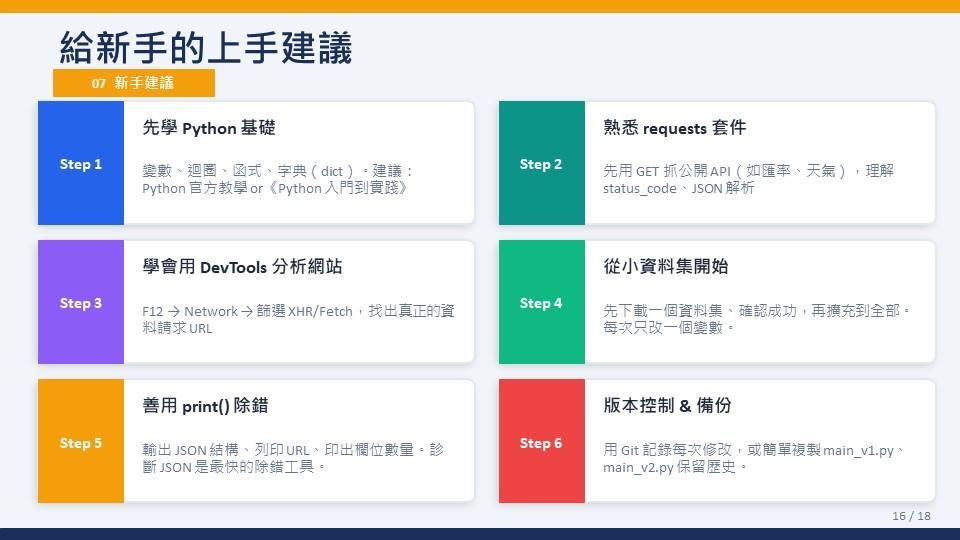 給新手的上手建議

07 新手建議

Step 1

先學 Python 基礎

變數、迴圈、函式、字典（dict）。建議：Python 官方教學 or《Python 入門到實踐》

Step 2

熟悉 requests 套件

先用 GET 抓公開 API（如匯率、天氣），理解 status_code、JSON 解析

Step 3

學會用 DevTools 分析網站

F12 → Network → 篩選 XHR/Fetch，找出真正的資料請求 URL

Step 4

從小資料集開始

先下載一個資料集、確認成功，再擴充到全部。每次只改一個變數。

Step 5

善用 print() 除錯

輸出 JSON 結構、列印 URL、印出欄位數量。診斷 JSON 是最快的除錯工具。

Step 6

版本控制 & 備份

用 Git 記錄每次修改，或簡單複製 main_v1.py、main_v2.py 保留歷史。

16 / 18